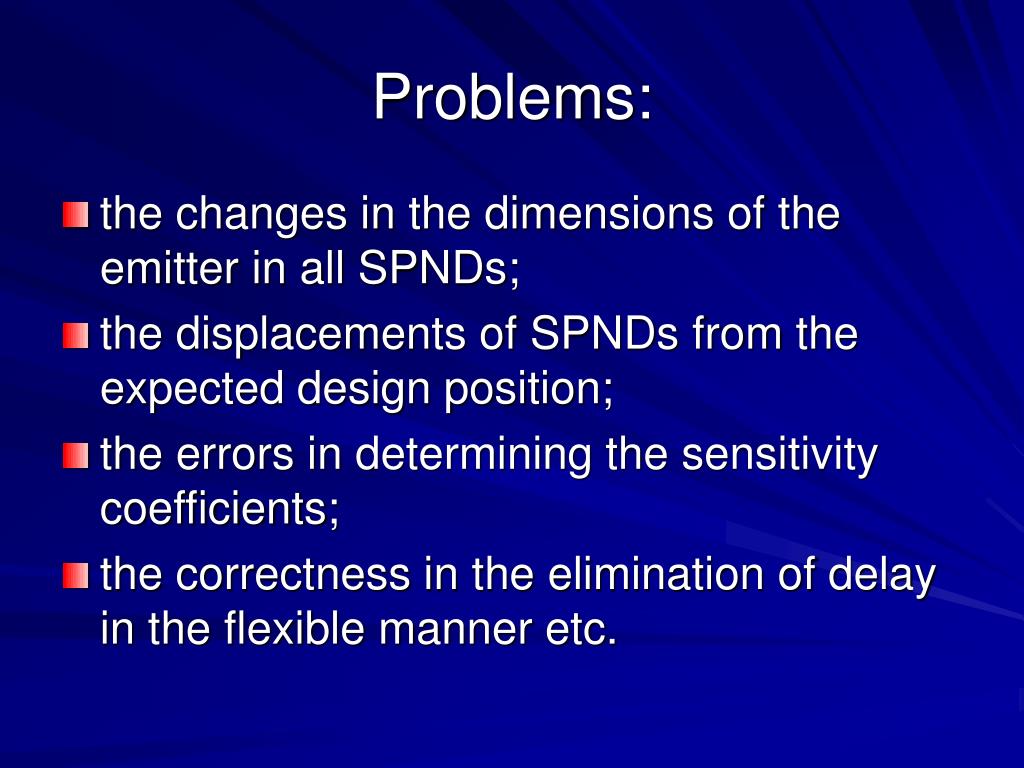 Problems:

the changes in the dimensions of the emitter in all SPNDs;

the displacements of SPNDs from the expected design position;

the errors in determining the sensitivity coefficients;

the correctness in the elimination of delay in the flexible manner etc.